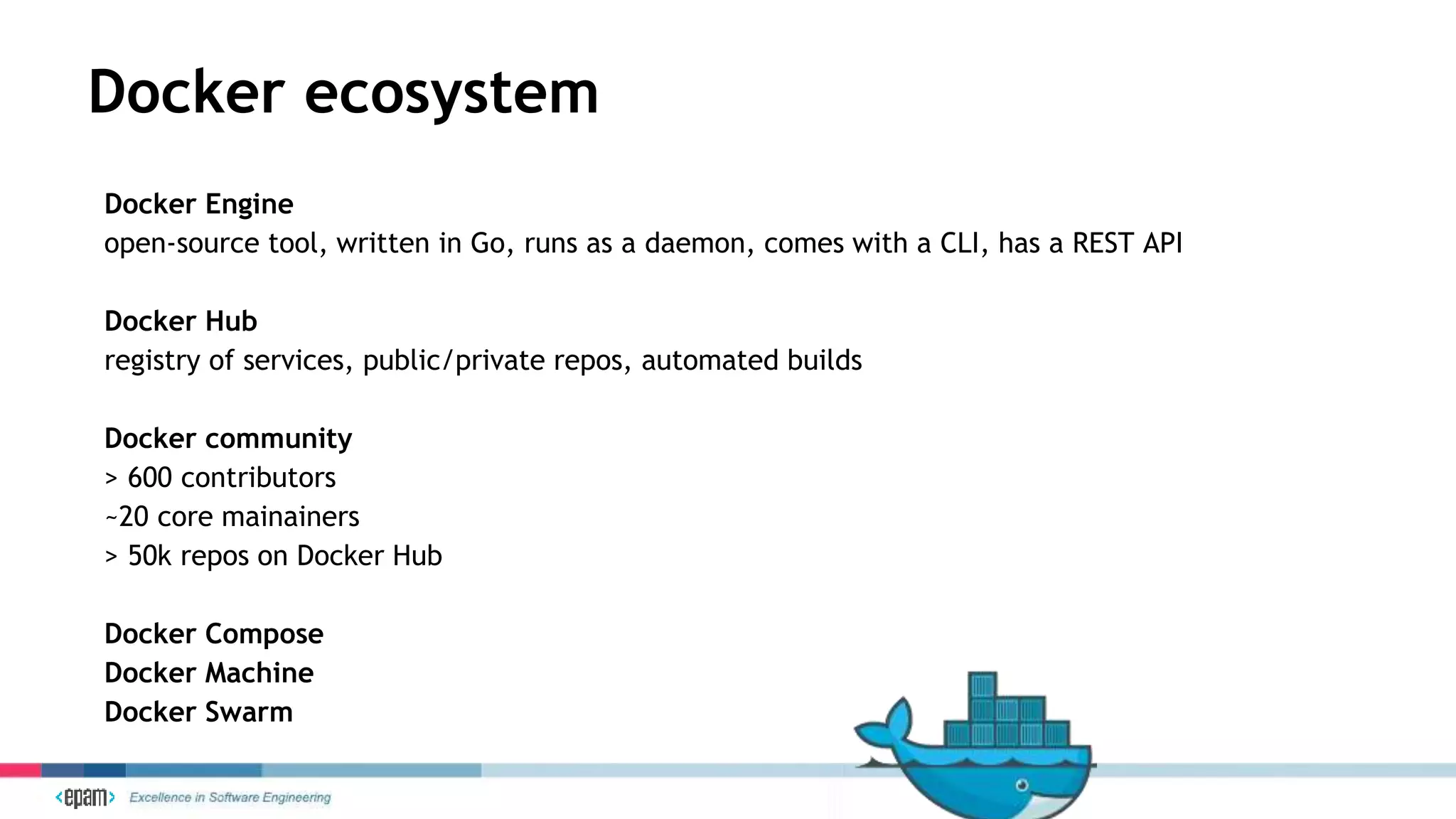 Docker ecosystem

Docker Engine
open-source tool, written in Go, runs as a daemon, comes with a CLI, has a REST API

Docker Hub
registry of services, public/private repos, automated builds

Docker community
> 600 contributors
~20 core mainainers
> 50k repos on Docker Hub

Docker Compose
Docker Machine
Docker Swarm

<epam> Excellence in Software Engineering